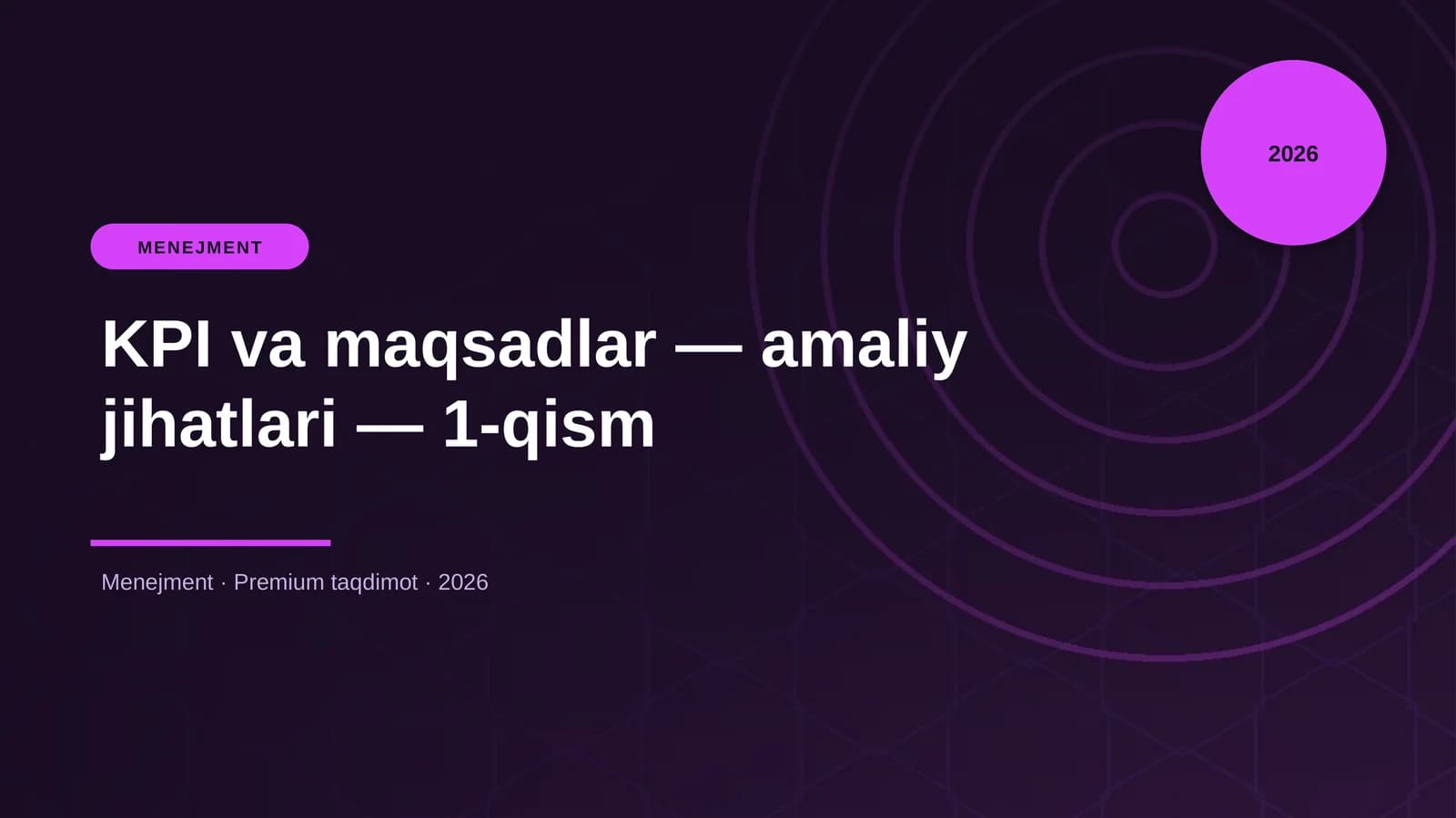 2026

MENEJMENT

KPI va maqsadlar — amaliy jihatlari — 1-qism

Menejment · Premium taqdimot · 2026